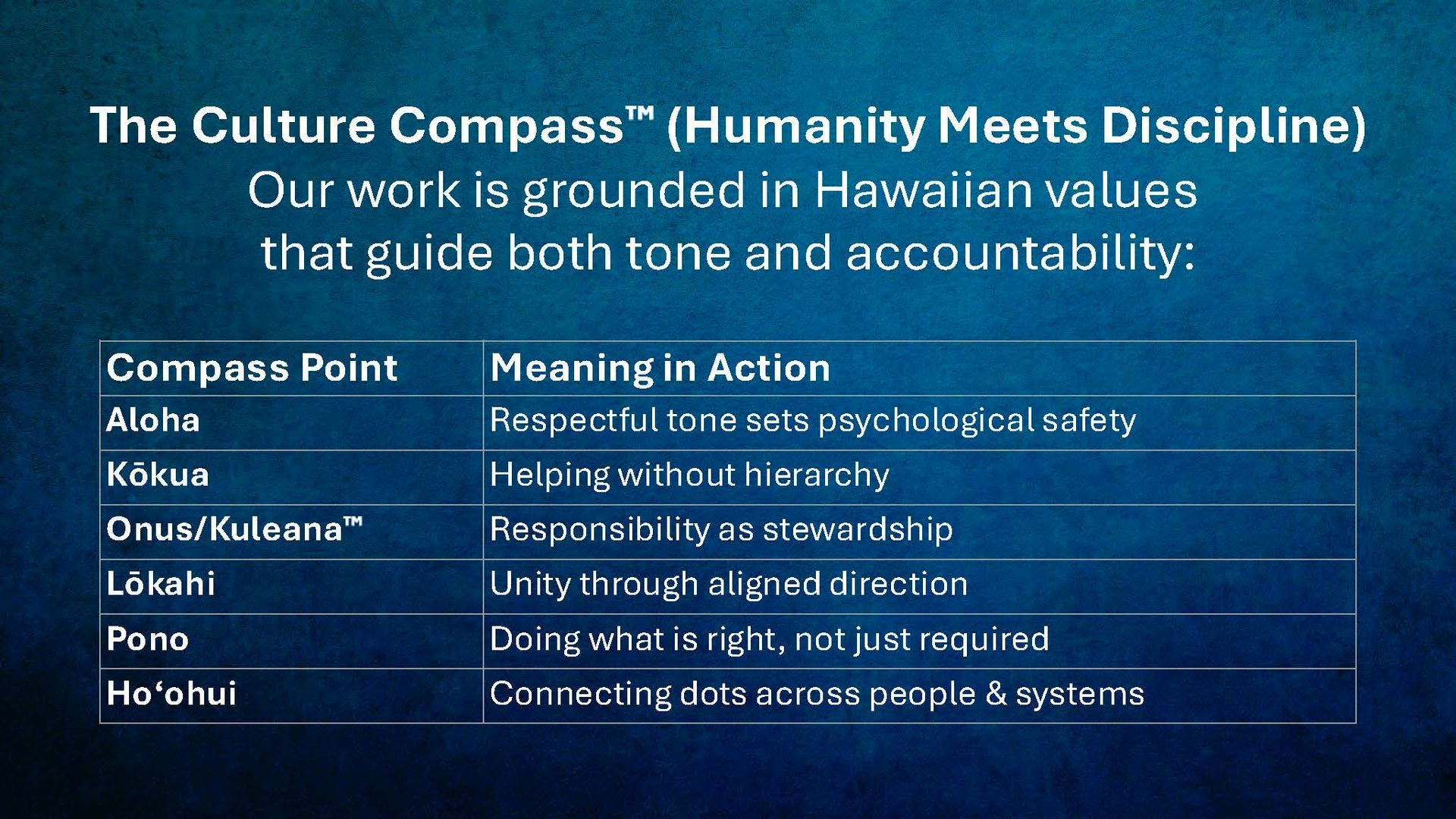 The Culture Compass™ (Humanity Meets Discipline)
Our work is grounded in Hawaiian values that guide both tone and accountability:

| Compass Point | Meaning in Action |
|---|---|
| Aloha | Respectful tone sets psychological safety |
| Kōkua | Helping without hierarchy |
| Onus/Kuleana™ | Responsibility as stewardship |
| Lōkahi | Unity through aligned direction |
| Pono | Doing what is right, not just required |
| Hoʻohui | Connecting dots across people & systems |